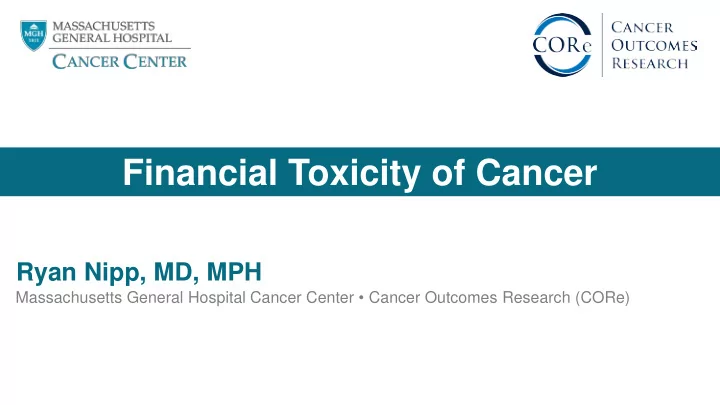 MGH 1811

MASSACHUSETTS GENERAL HOSPITAL

CANCER CENTER

CORe

CANCER OUTCOMES RESEARCH

Financial Toxicity of Cancer

Ryan Nipp, MD, MPH

Massachusetts General Hospital Cancer Center • Cancer Outcomes Research (CORe)